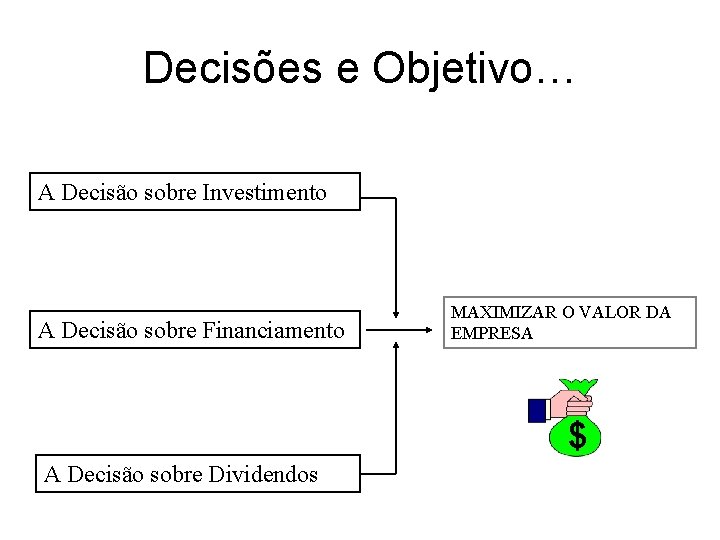 Decisões e Objetivo…

A Decisão sobre Investimento

A Decisão sobre Financiamento

A Decisão sobre Dividendos

MAXIMIZAR O VALOR DA EMPRESA

$